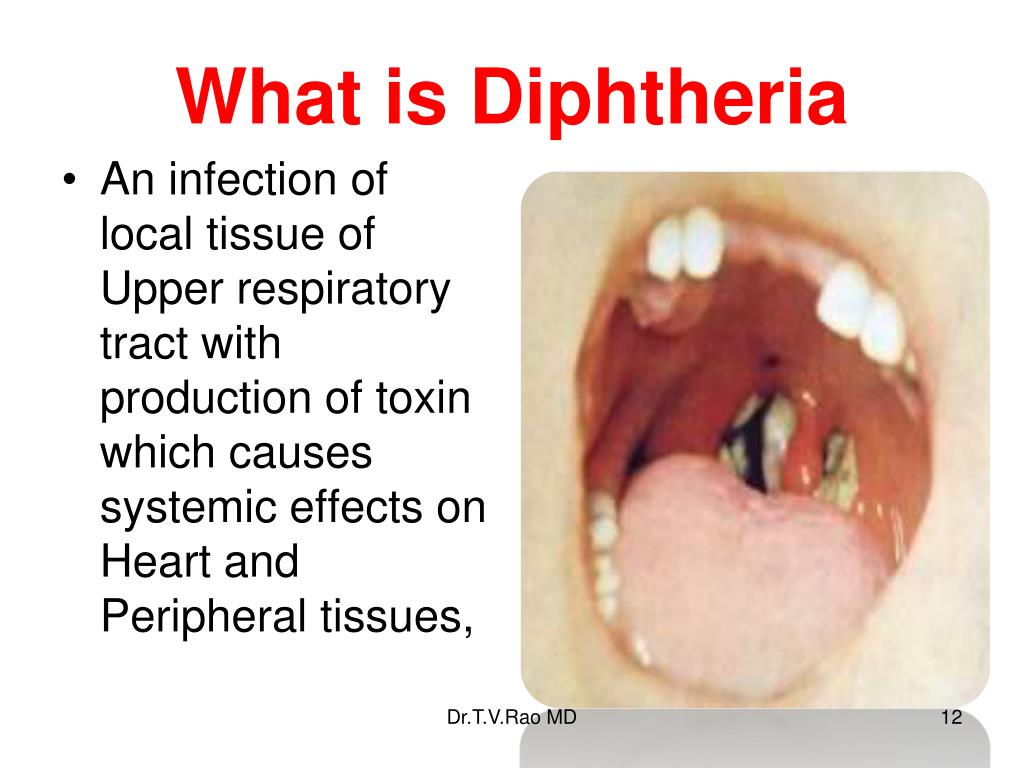 What is Diphtheria

• An infection of local tissue of Upper respiratory tract with production of toxin which causes systemic effects on Heart and Peripheral tissues,

Dr.T.V.Rao MD

12